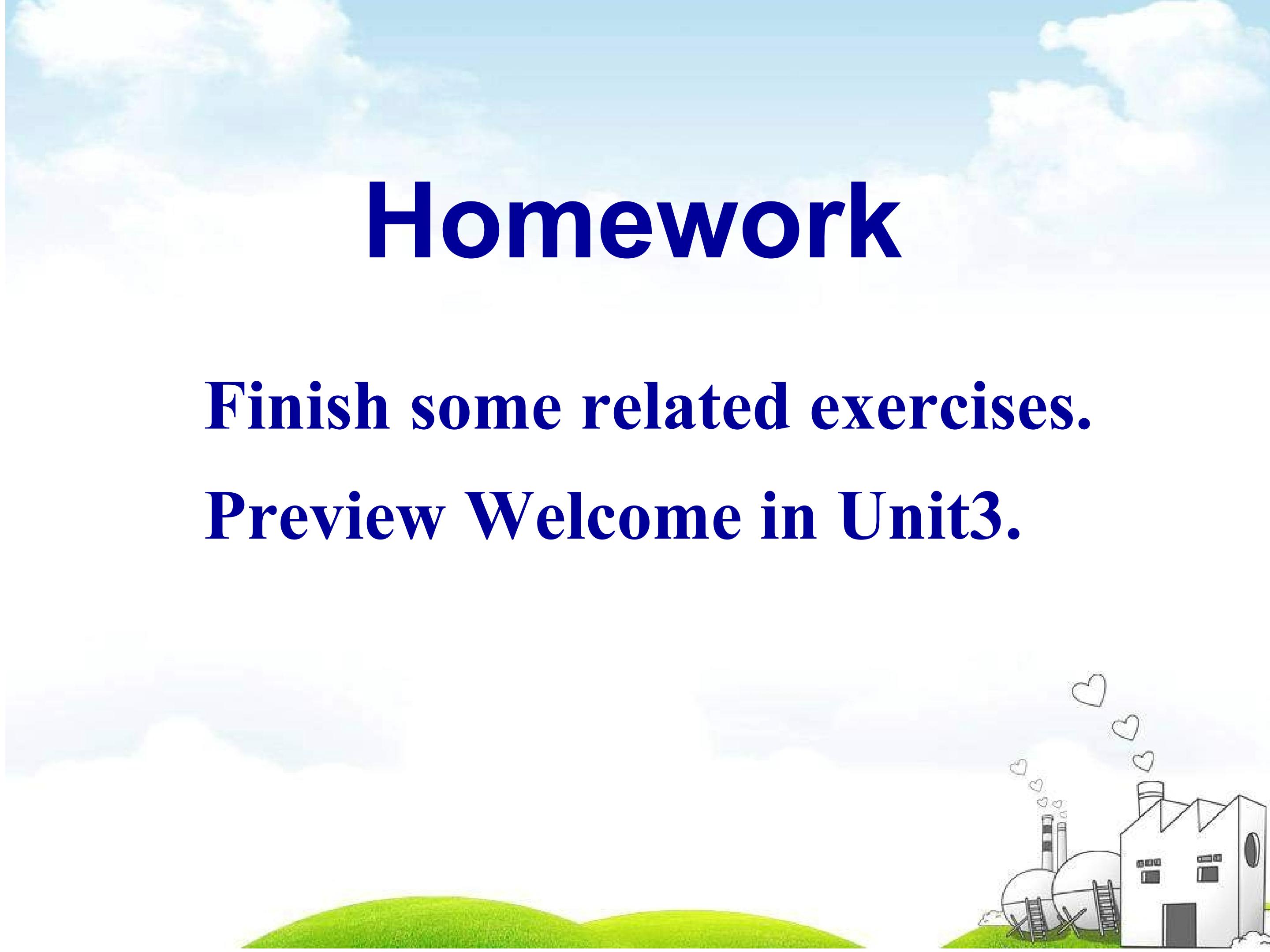 Homework

Finish some related exercises.

Preview Welcome in Unit3.